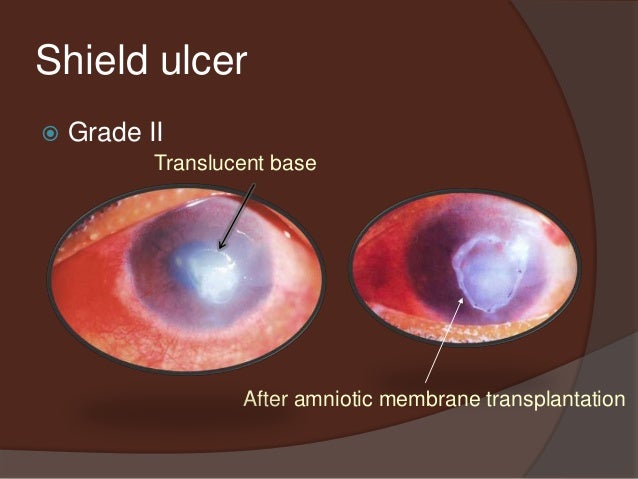 Shield ulcer

Grade II

Translucent base

After amniotic membrane transplantation